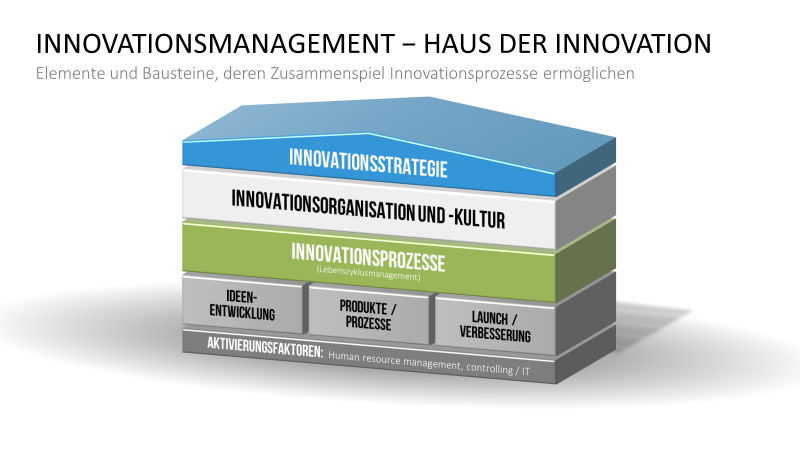 INNOVATIONSMANAGEMENT – HAUS DER INNOVATION
Elemente und Bausteine, deren Zusammenspiel Innovationsprozesse ermöglichen

INNOVATIONSSTRATEGIE

INNOVATIONSORGANISATION UND -KULTUR

INNOVATIONSPROZESSE
(Lebenszyklusmanagement)

IDEEN-ENTWICKLUNG

PRODUKTE / PROZESSE

LAUNCH / VERBESSERUNG

AKTIVIERUNGSFAKTOREN: Human resource management, controlling / IT